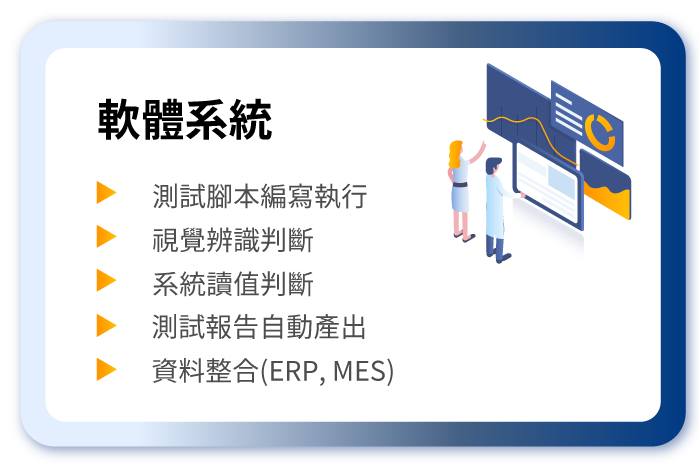 軟體系統

▶ 測試腳本編寫執行
▶ 視覺辨識判斷
▶ 系統讀值判斷
▶ 測試報告自動產出
▶ 資料整合(ERP, MES)